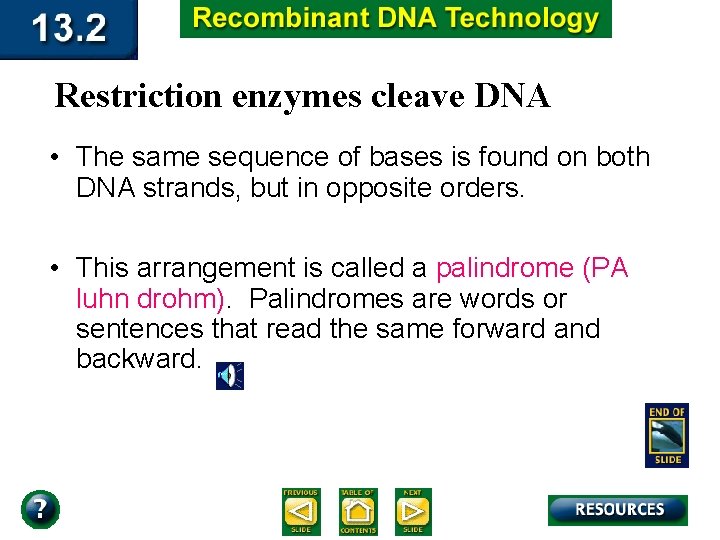 13.2

Recombinant DNA Technology

Restriction enzymes cleave DNA

• The same sequence of bases is found on both DNA strands, but in opposite orders.

• This arrangement is called a palindrome (PA luhn drohm). Palindromes are words or sentences that read the same forward and backward.

END OF SLIDE

?

PREVIOUS SLIDE

TABLE OF CONTENTS

NEXT SLIDE

RESOURCES